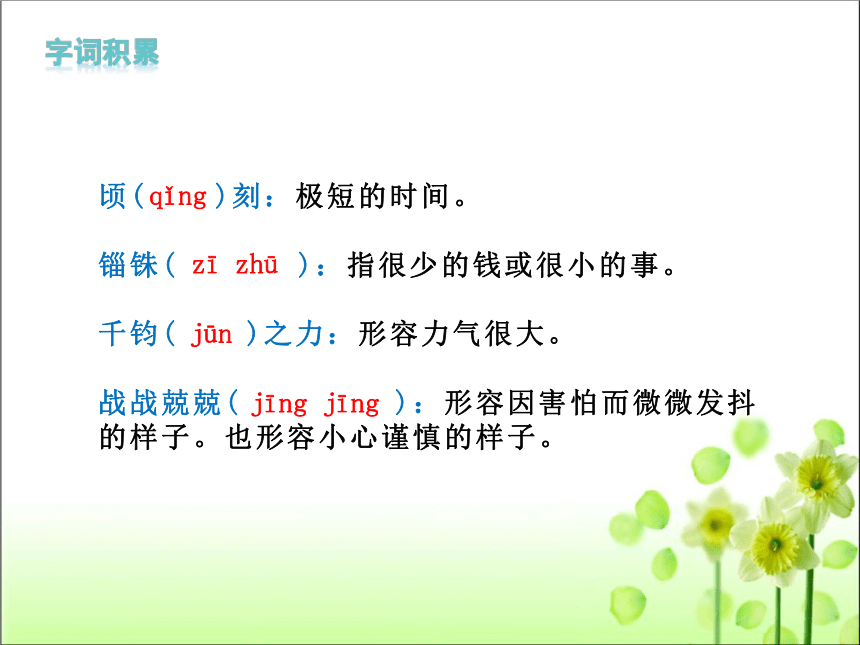 字词积累

顷（qǐng）刻：极短的时间。

锱铢（ zī zhū ）：指很少的钱或很小的事。

千钧（ jūn ）之力：形容力气很大。

战战兢兢（ jīng jīng ）：形容因害怕而微微发抖的样子。也形容小心谨慎的样子。